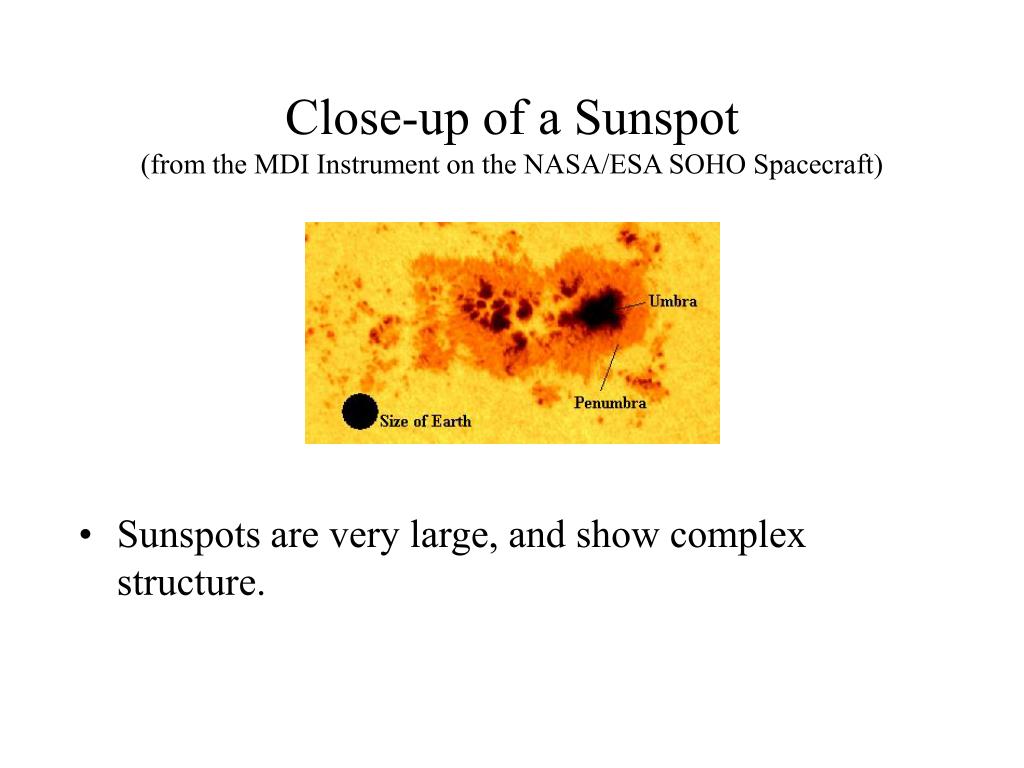 Close-up of a Sunspot
(from the MDI Instrument on the NASA/ESA SOHO Spacecraft)

Umbra

Penumbra

Size of Earth

• Sunspots are very large, and show complex structure.